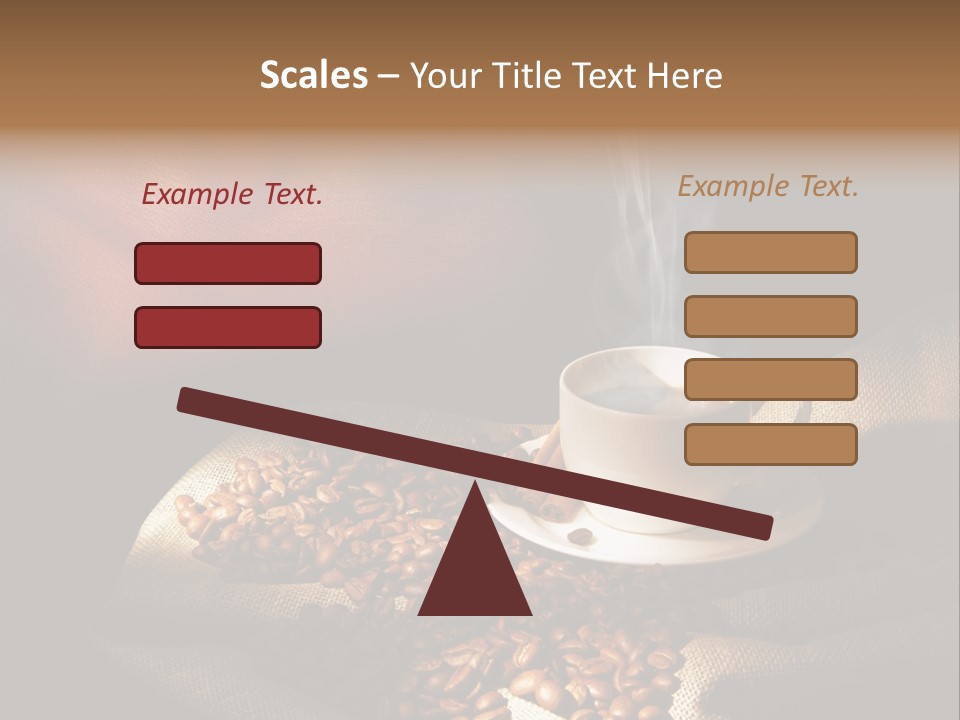 Scales – Your Title Text Here

Example Text.

Example Text.